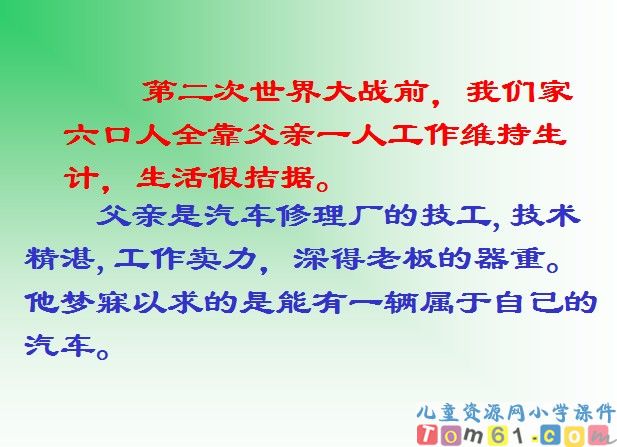 第二次世界大战前，我们家六口人全靠父亲一人工作维持生计，生活很拮据。

父亲是汽车修理厂的技工，技术精湛，工作卖力，深得老板的器重。他梦寐以求的是能有一辆属于自己的汽车。

儿童资源网小学课件
Tom61.com